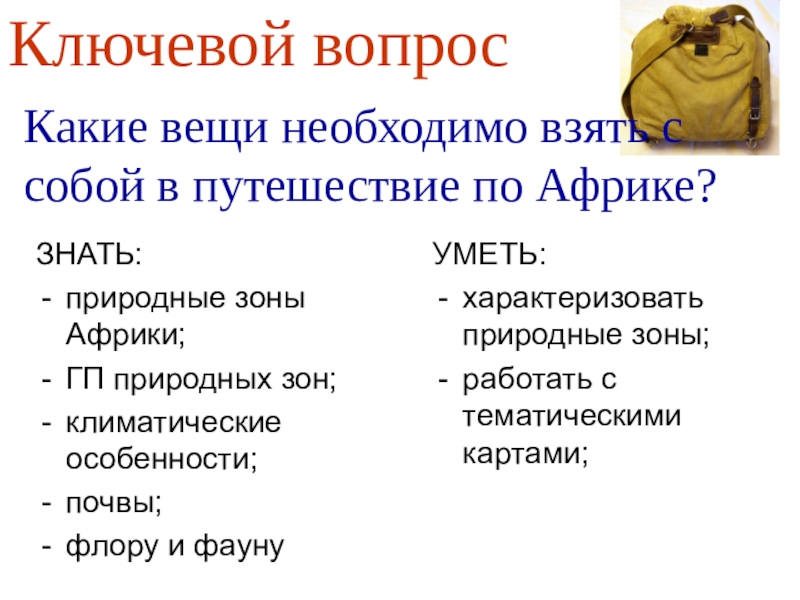 Ключевой вопрос

Какие вещи необходимо взять с собой в путешествие по Африке?

ЗНАТЬ:
- природные зоны Африки;
- ГП природных зон;
- климатические особенности;
- почвы;
- флору и фауну

УМЕТЬ:
- характеризовать природные зоны;
- работать с тематическими картами;